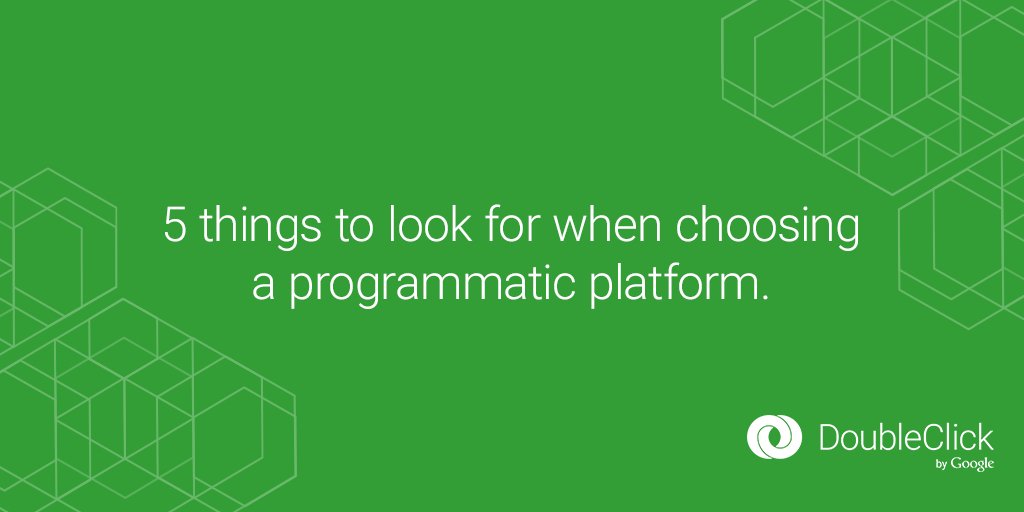 5 things to look for when choosing a programmatic platform.

DoubleClick
by Google